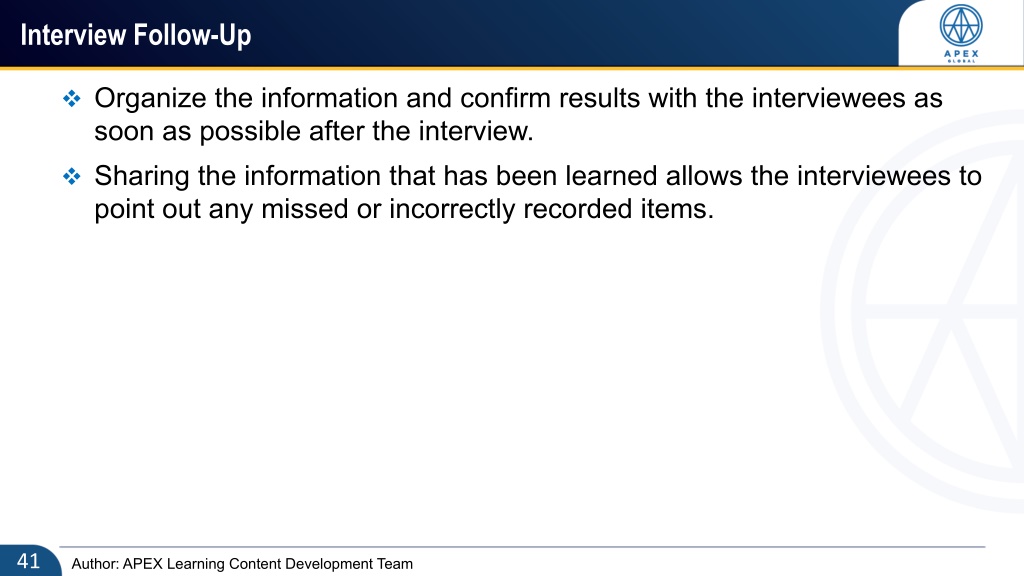 Interview Follow-Up

APEX
GLOBAL

❖ Organize the information and confirm results with the interviewees as soon as possible after the interview.

❖ Sharing the information that has been learned allows the interviewees to point out any missed or incorrectly recorded items.

41 Author: APEX Learning Content Development Team